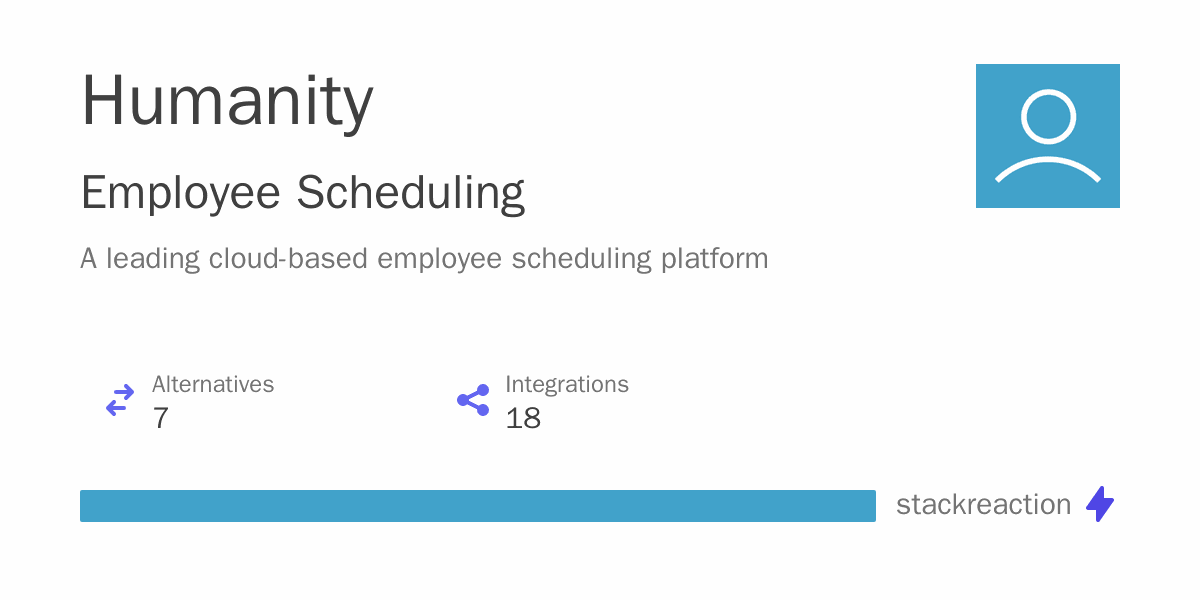 Humanity

Employee Scheduling

A leading cloud-based employee scheduling platform

Alternatives
7

Integrations
18

stackreaction